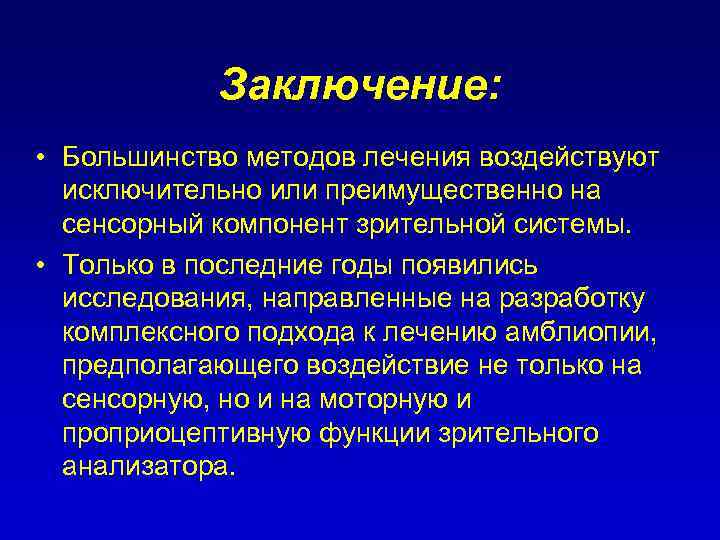 Заключение:

• Большинство методов лечения воздействуют исключительно или преимущественно на сенсорный компонент зрительной системы.

• Только в последние годы появились исследования, направленные на разработку комплексного подхода к лечению амблиопии, предполагающего воздействие не только на сенсорную, но и на моторную и проприоцептивную функции зрительного анализатора.